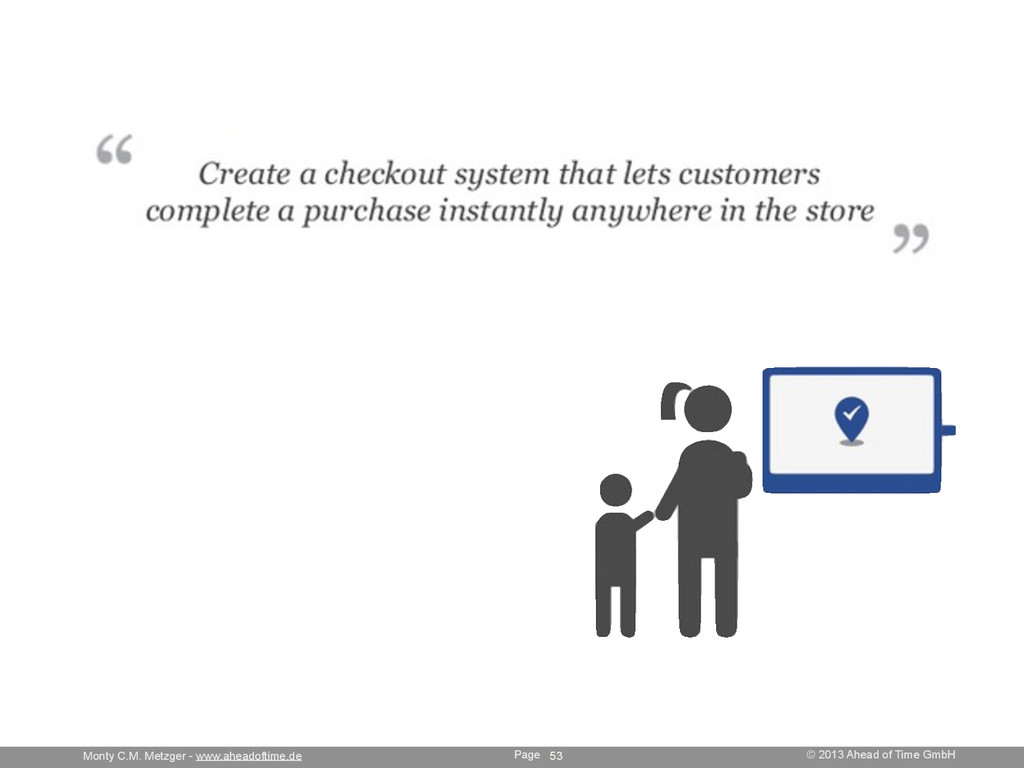 “ Create a checkout system that lets customers complete a purchase instantly anywhere in the store ”

Monty C.M. Metzger - www.aheadoftime.de

Page 53

© 2013 Ahead of Time GmbH